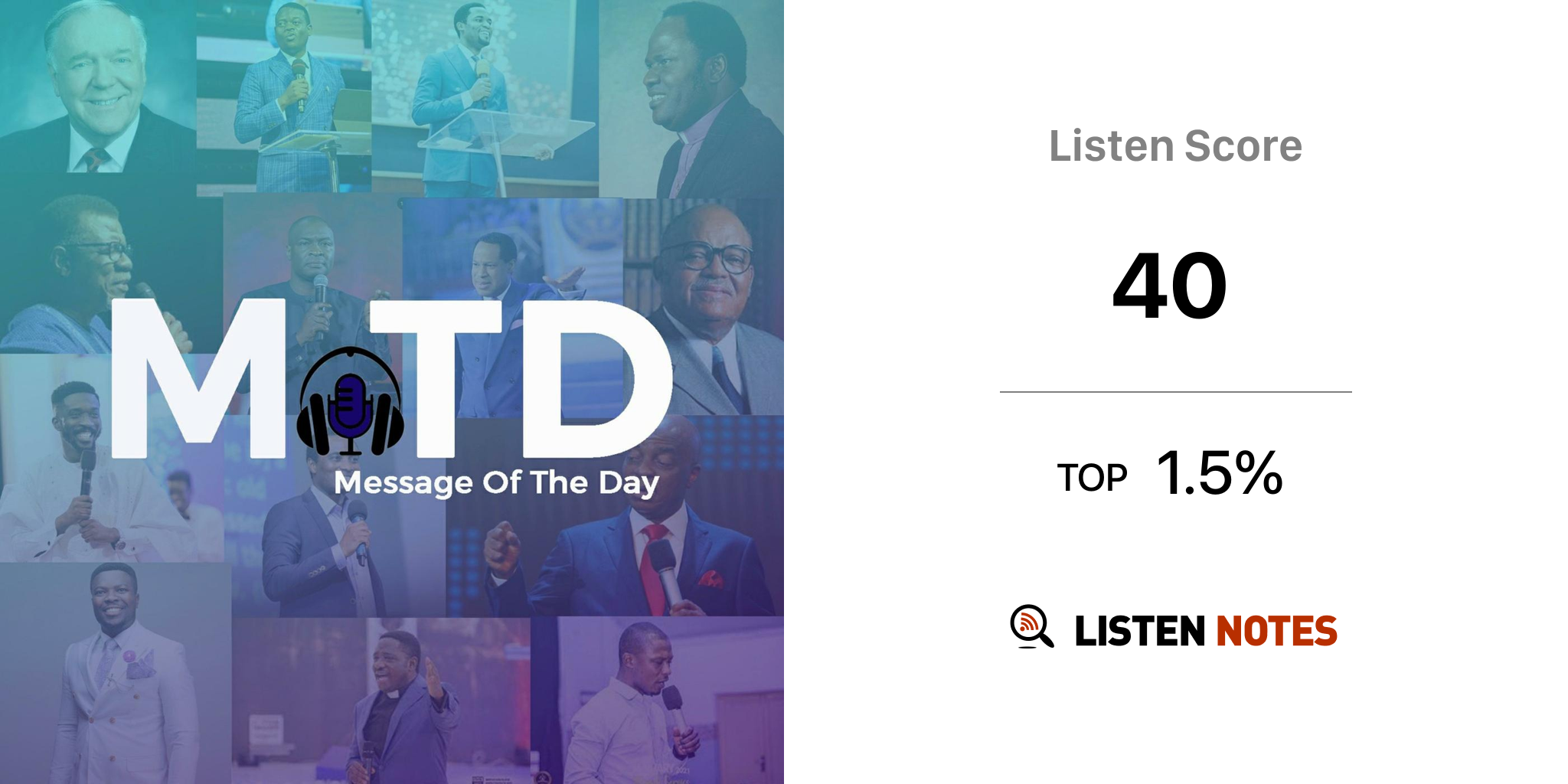 MTD
Message Of The Day

Listen Score

40

TOP 1.5%

LISTEN NOTES